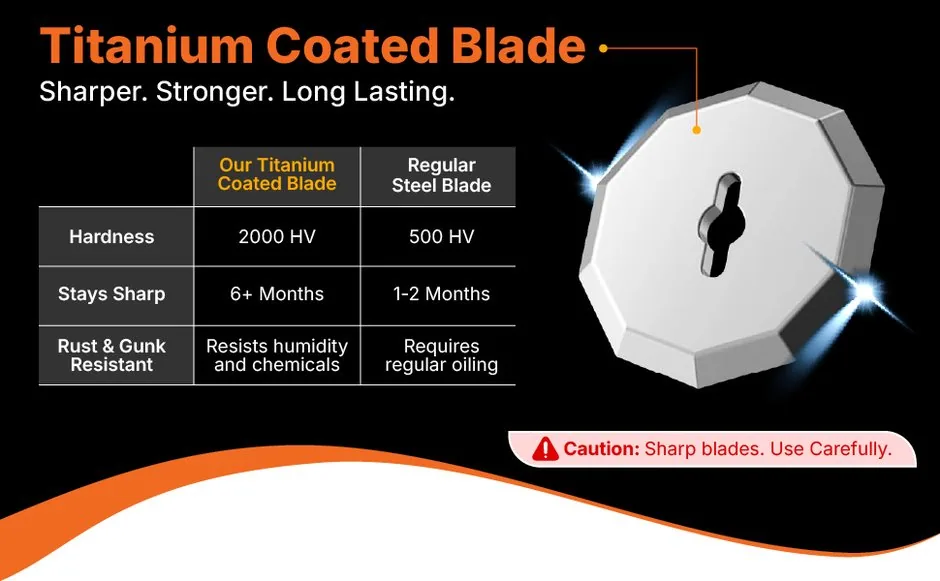 Titanium Coated Blade

Sharper. Stronger. Long Lasting.

| | Our Titanium Coated Blade | Regular Steel Blade |
|---|---|---|
| Hardness | 2000 HV | 500 HV |
| Stays Sharp | 6+ Months | 1-2 Months |
| Rust & Gunk Resistant | Resists humidity and chemicals | Requires regular oiling |

Caution: Sharp blades. Use Carefully.